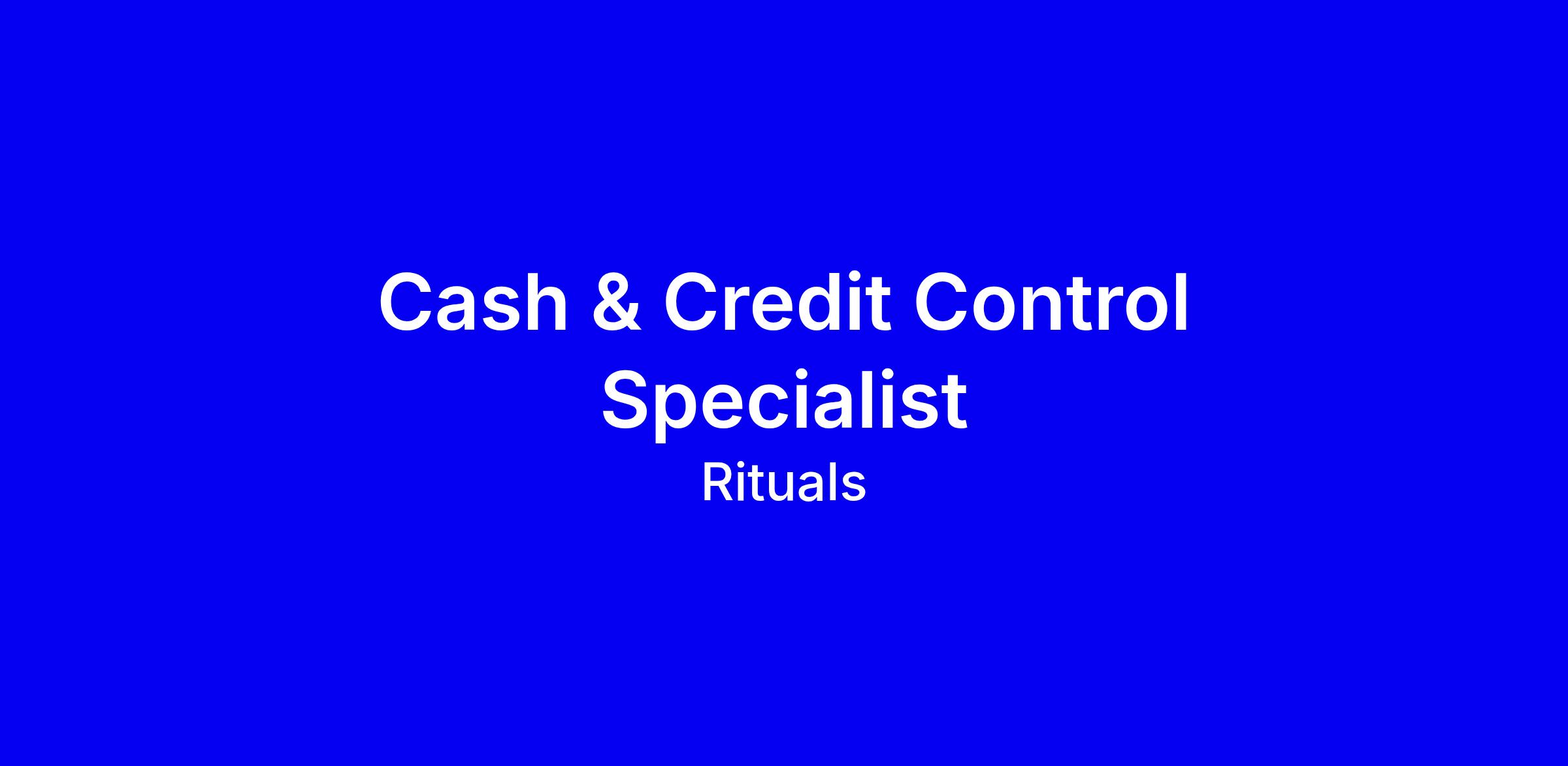 Cash & Credit Control Specialist

Rituals